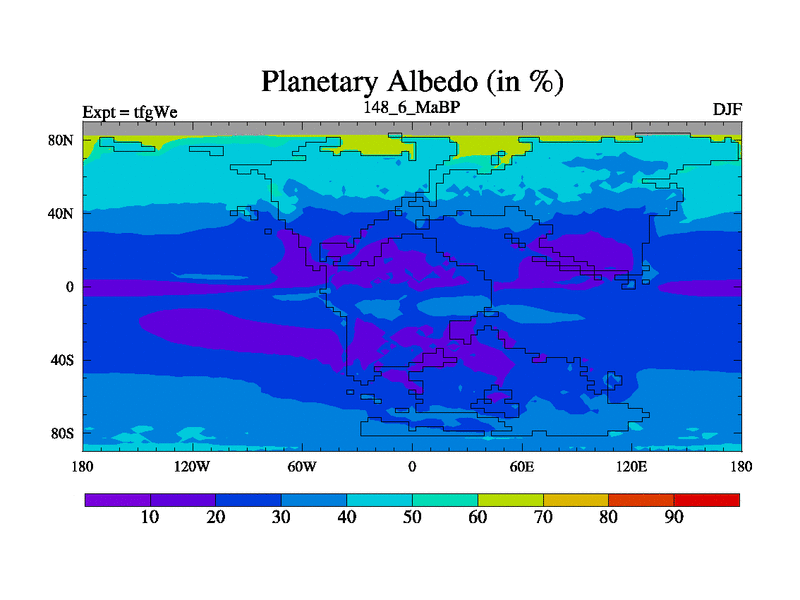 Planetary Albedo (in %)

Expt = tfgWe

148_6_MaBP

DJF

80N
40N
0
40S
80S

180
120W
60W
0
60E
120E
180

10
20
30
40
50
60
70
80
90